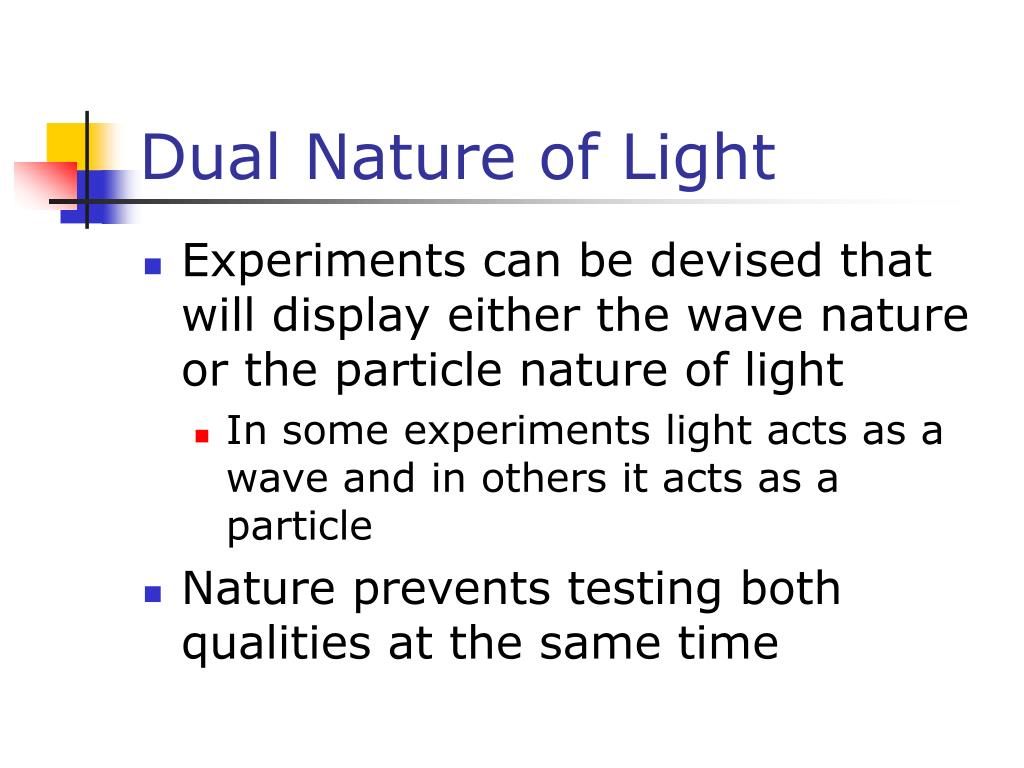 Dual Nature of Light

- Experiments can be devised that will display either the wave nature or the particle nature of light
  - In some experiments light acts as a wave and in others it acts as a particle
- Nature prevents testing both qualities at the same time